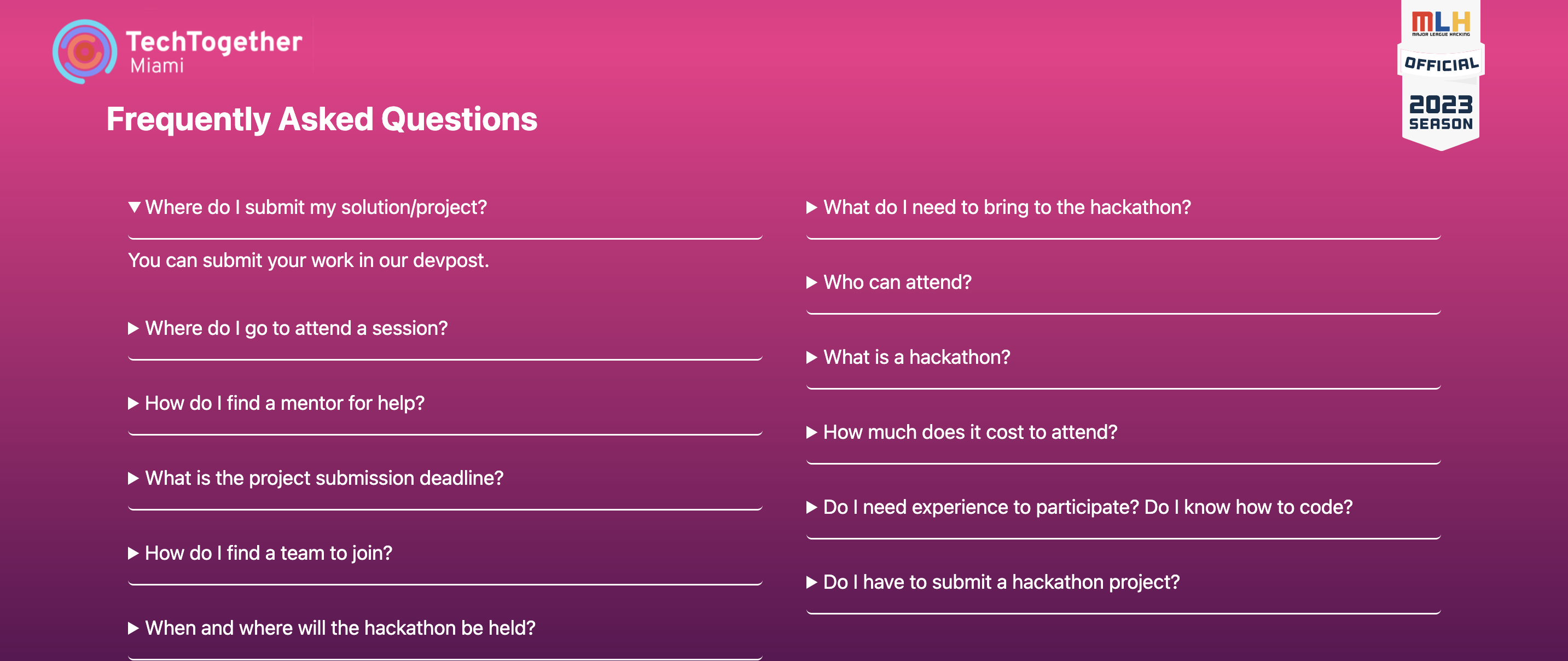 TechTogether
Miami

MLH
MAJOR LEAGUE HACKING
OFFICIAL
2023
SEASON

Frequently Asked Questions

▼ Where do I submit my solution/project?

You can submit your work in our devpost.

▶ Where do I go to attend a session?

▶ How do I find a mentor for help?

▶ What is the project submission deadline?

▶ How do I find a team to join?

▶ When and where will the hackathon be held?

▶ What do I need to bring to the hackathon?

▶ Who can attend?

▶ What is a hackathon?

▶ How much does it cost to attend?

▶ Do I need experience to participate? Do I know how to code?

▶ Do I have to submit a hackathon project?